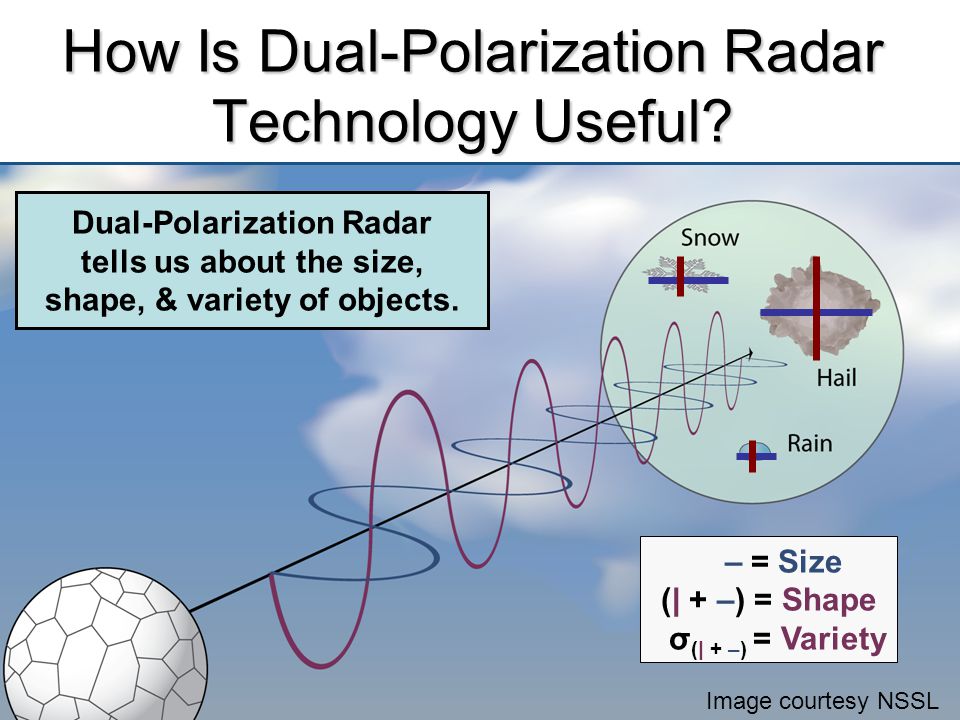 How Is Dual-Polarization Radar Technology Useful?

Dual-Polarization Radar tells us about the size, shape, & variety of objects.

Snow

Hail

Rain

– = Size

(| + –) = Shape

$\sigma_{(| + –)}$ = Variety

Image courtesy NSSL